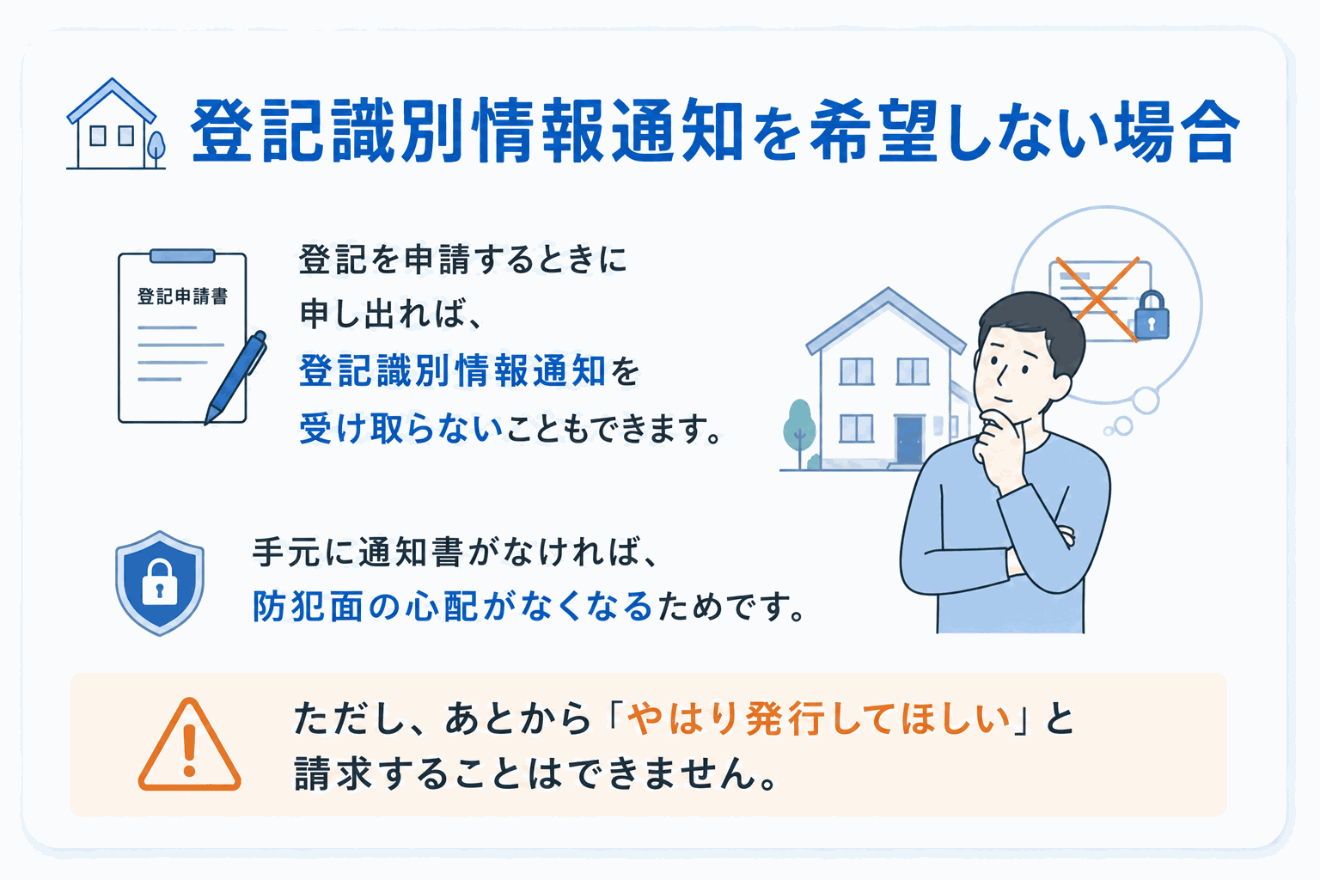 登記識別情報通知を希望しない場合

登記申請書

登記を申請するときに申し出れば、登記識別情報通知を受け取らないこともできます。

手元に通知書がなければ、防犯面の心配がなくなるためです。

ただし、あとから「やはり発行してほしい」と請求することはできません。